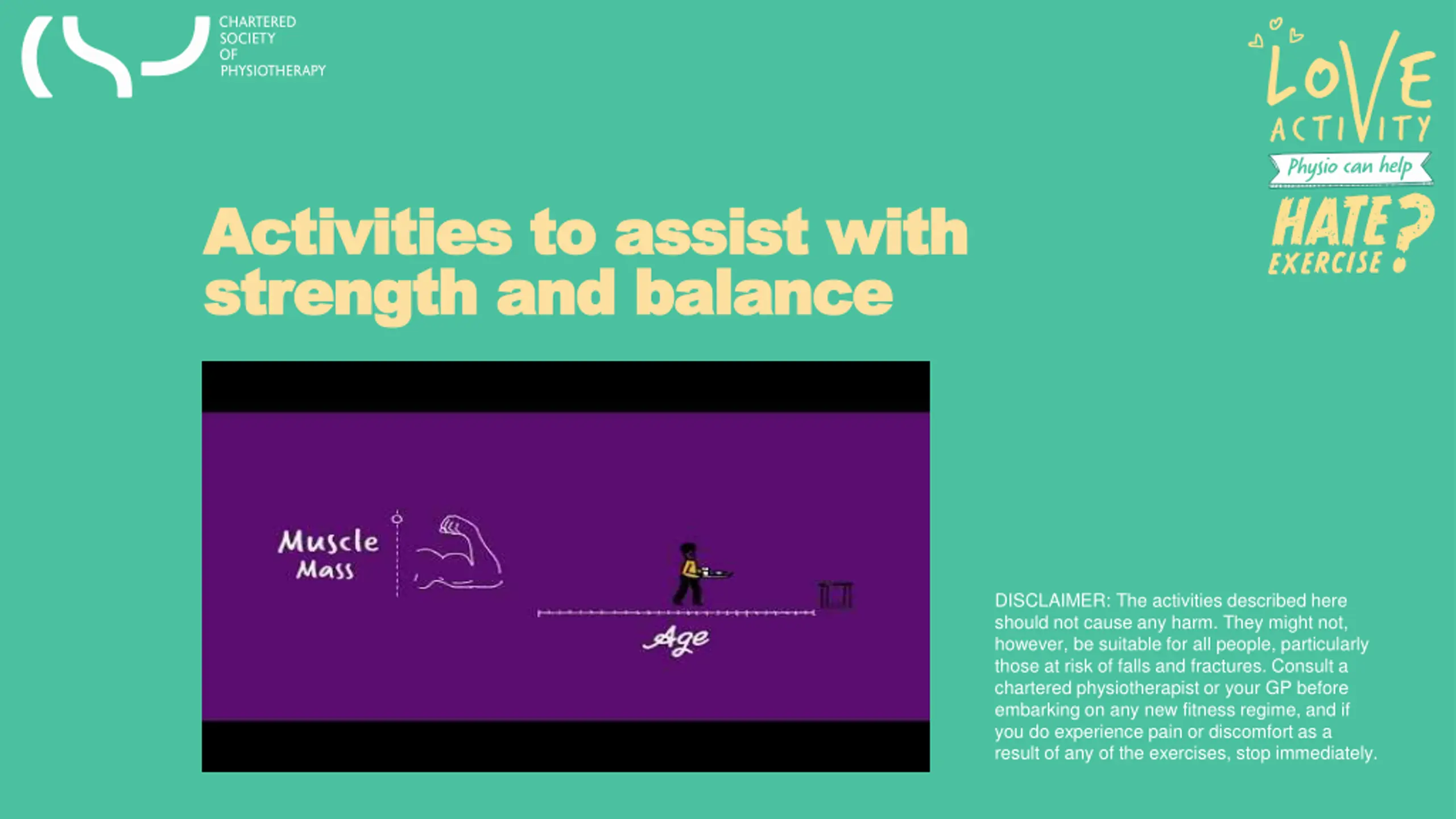 CHARTERED SOCIETY OF PHYSIOTHERAPY

LOVE ACTIVITY
Physio can help
HATE EXERCISE?

Activities to assist with strength and balance

Muscle Mass

Age

DISCLAIMER: The activities described here should not cause any harm. They might not, however, be suitable for all people, particularly those at risk of falls and fractures. Consult a chartered physiotherapist or your GP before embarking on any new fitness regime, and if you do experience pain or discomfort as a result of any of the exercises, stop immediately.